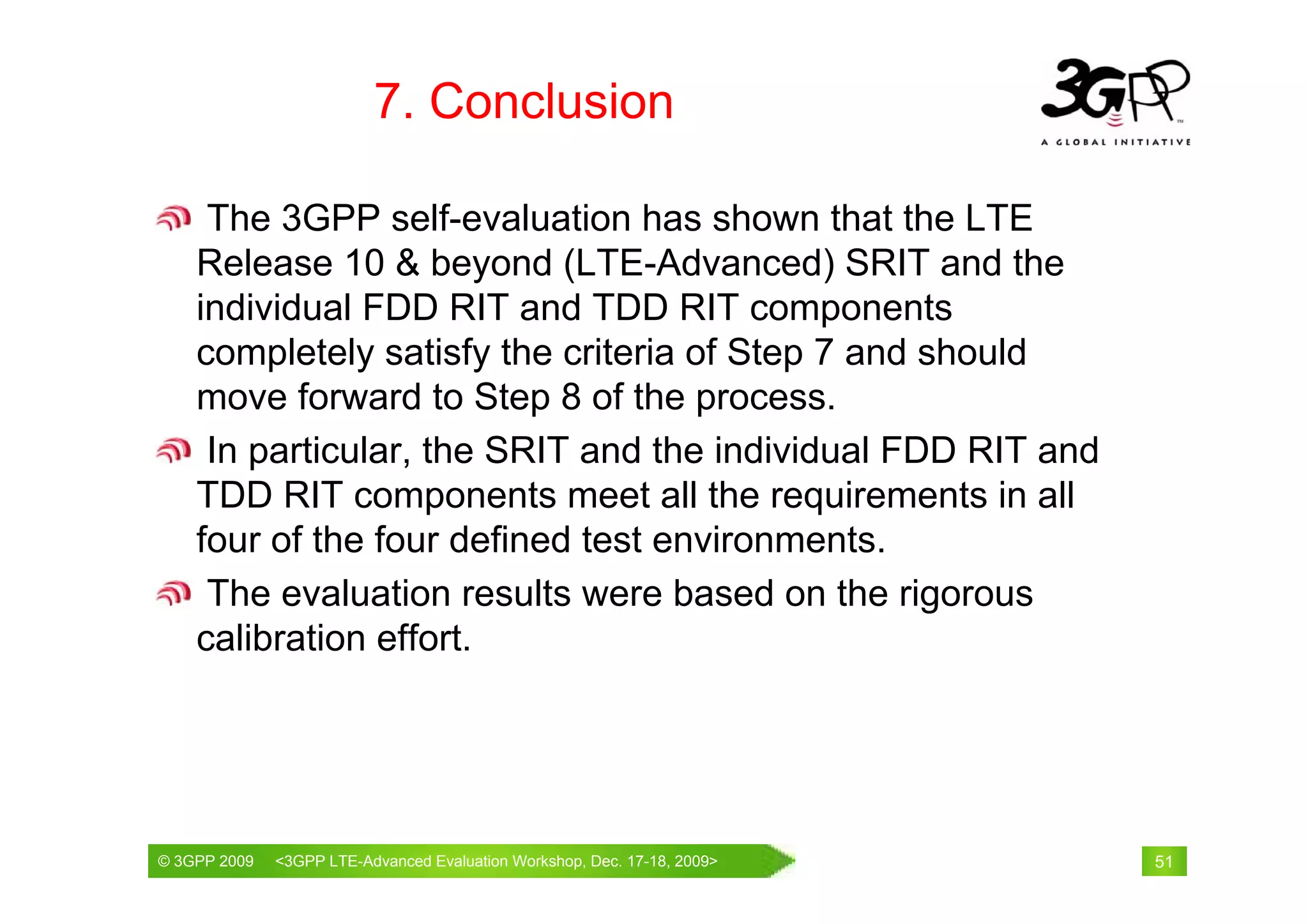 7. Conclusion

3GPP
A GLOBAL INITIATIVE

The 3GPP self-evaluation has shown that the LTE Release 10 & beyond (LTE-Advanced) SRIT and the individual FDD RIT and TDD RIT components completely satisfy the criteria of Step 7 and should move forward to Step 8 of the process.

In particular, the SRIT and the individual FDD RIT and TDD RIT components meet all the requirements in all four of the four defined test environments.

The evaluation results were based on the rigorous calibration effort.

© 3GPP 2009 <3GPP LTE-Advanced Evaluation Workshop, Dec. 17-18, 2009>

51